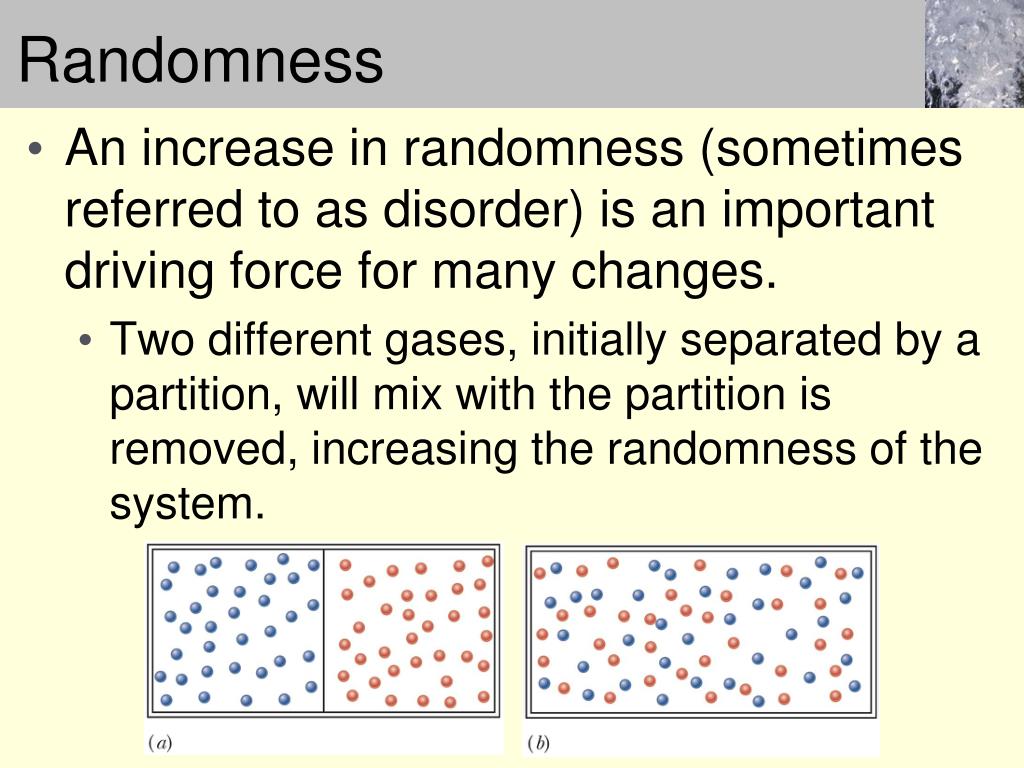 Randomness

• An increase in randomness (sometimes referred to as disorder) is an important driving force for many changes.

• Two different gases, initially separated by a partition, will mix with the partition is removed, increasing the randomness of the system.

(a)

(b)